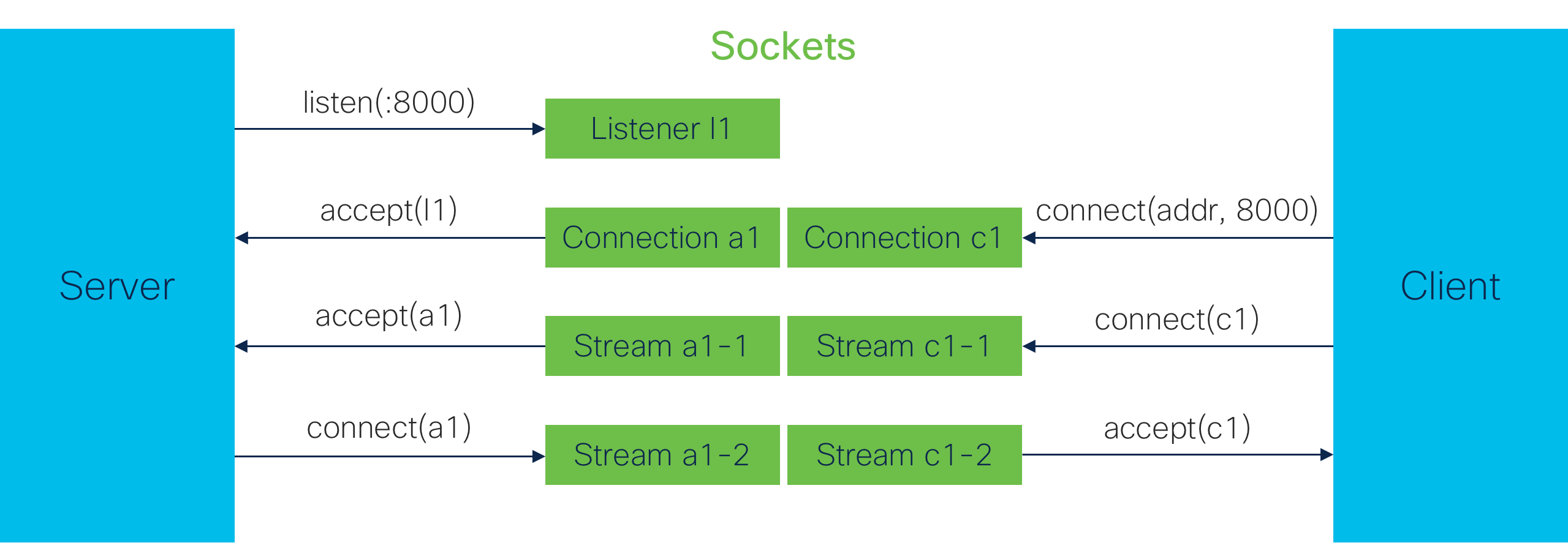 Sockets

Server

listen(:8000)

Listener l1

accept(l1)

Connection a1

Connection c1

connect(addr, 8000)

accept(a1)

Stream a1-1

Stream c1-1

connect(c1)

connect(a1)

Stream a1-2

Stream c1-2

accept(c1)

Client